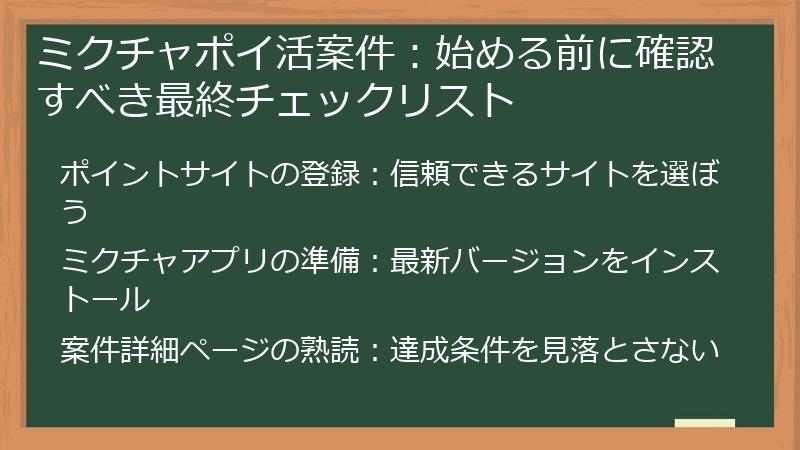 ミクチャポイ活案件：始める前に確認すべき最終チェックリスト

ポイントサイトの登録：信頼できるサイトを選ぼう

ミクチャアプリの準備：最新バージョンをインストール

案件詳細ページの熟読：達成条件を見落とさない